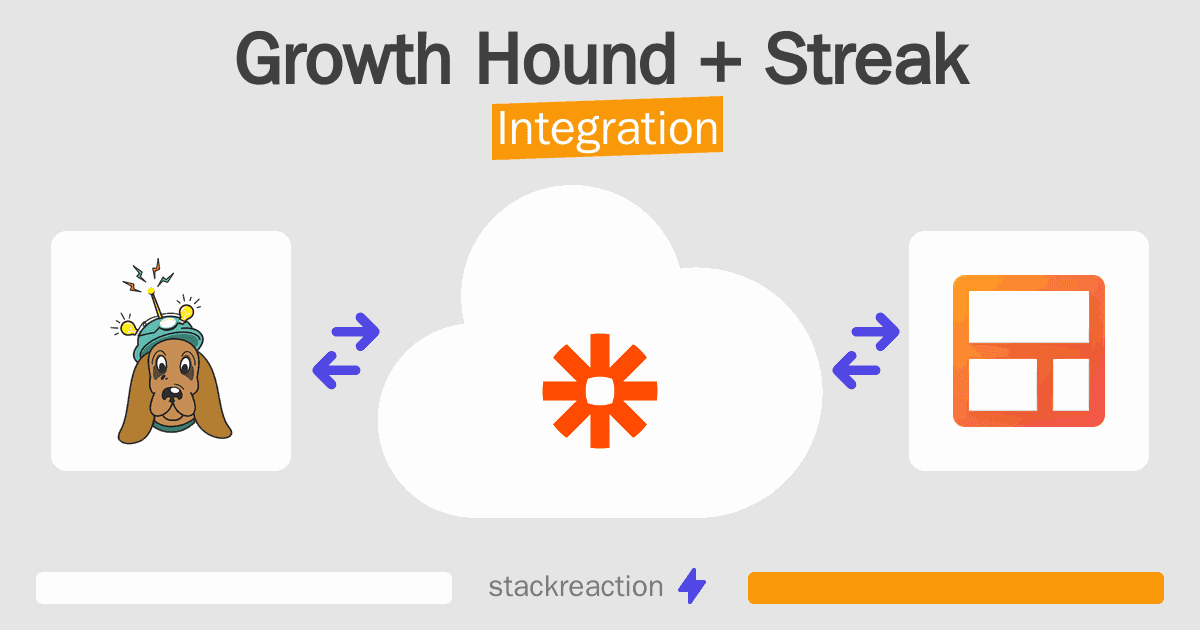 Growth Hound + Streak
Integration

stackreaction